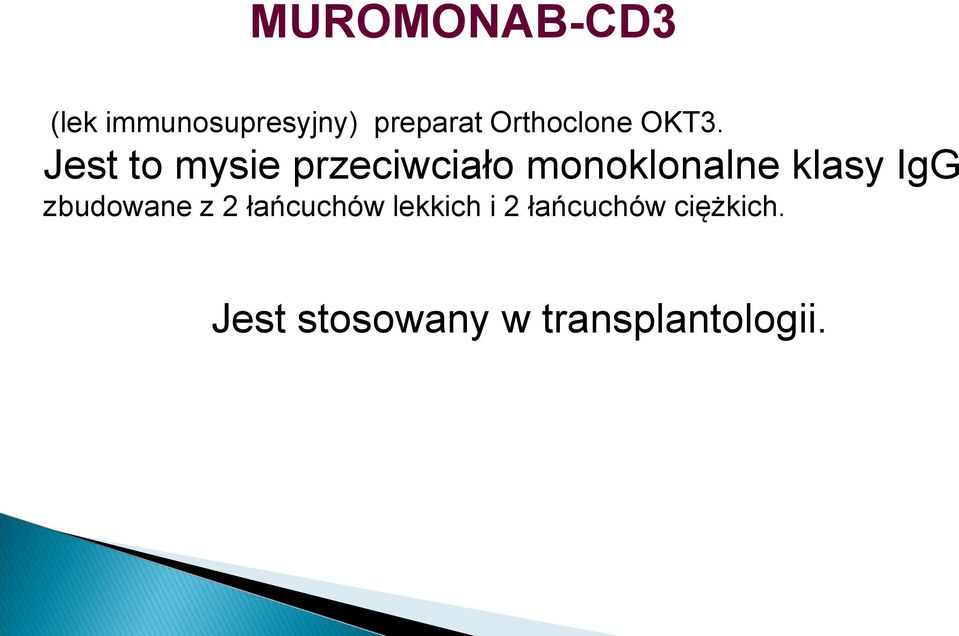 MUROMONAB-CD3

(lek immunosupresyjny) preparat Orthoclone OKT3.
Jest to mysie przeciwciało monoklonalne klasy IgG
zbudowane z 2 łańcuchów lekkich i 2 łańcuchów ciężkich.

Jest stosowany w transplantologii.